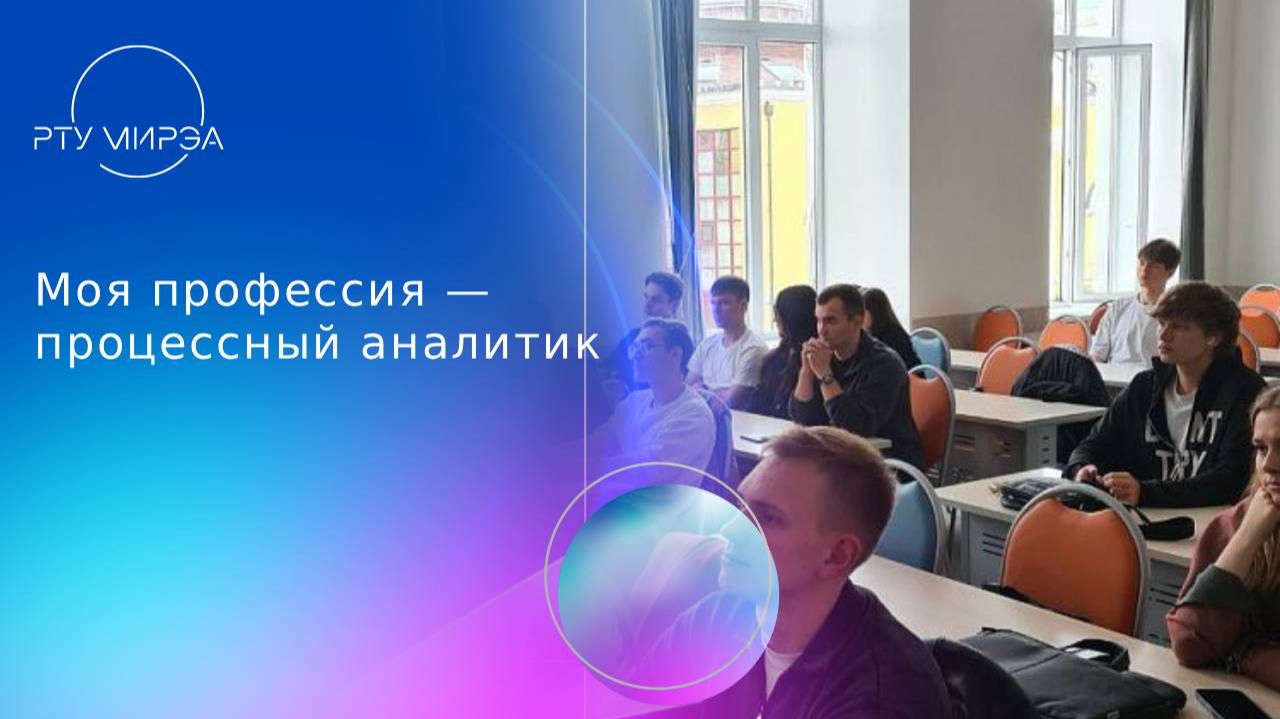 РТУ МИРЭА

Моя профессия — процессный аналитик